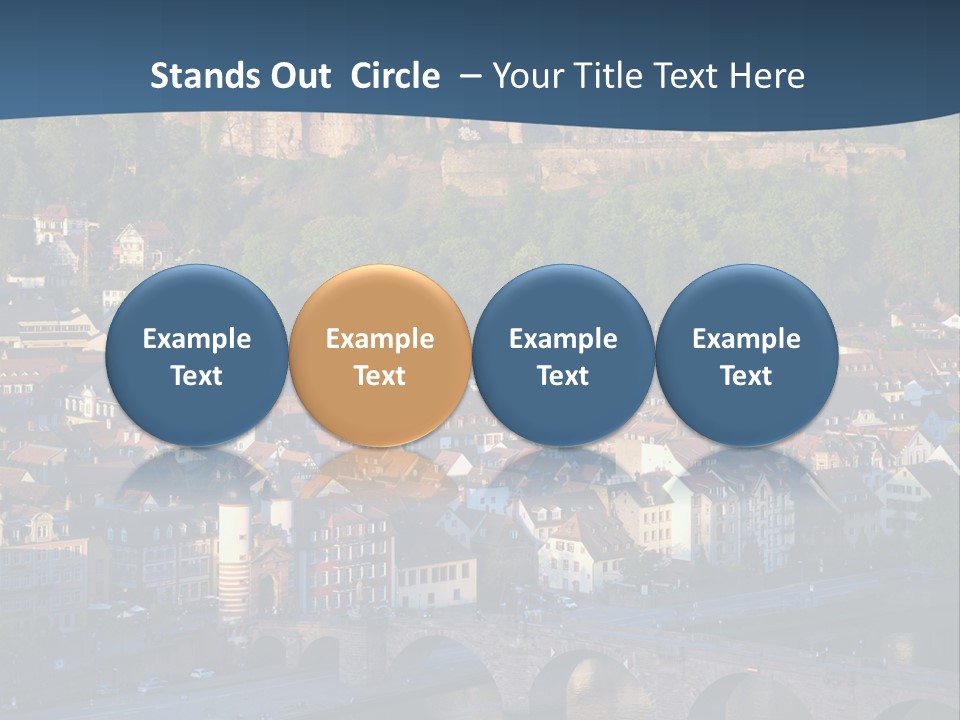 Stands Out Circle – Your Title Text Here

Example Text

Example Text

Example Text

Example Text